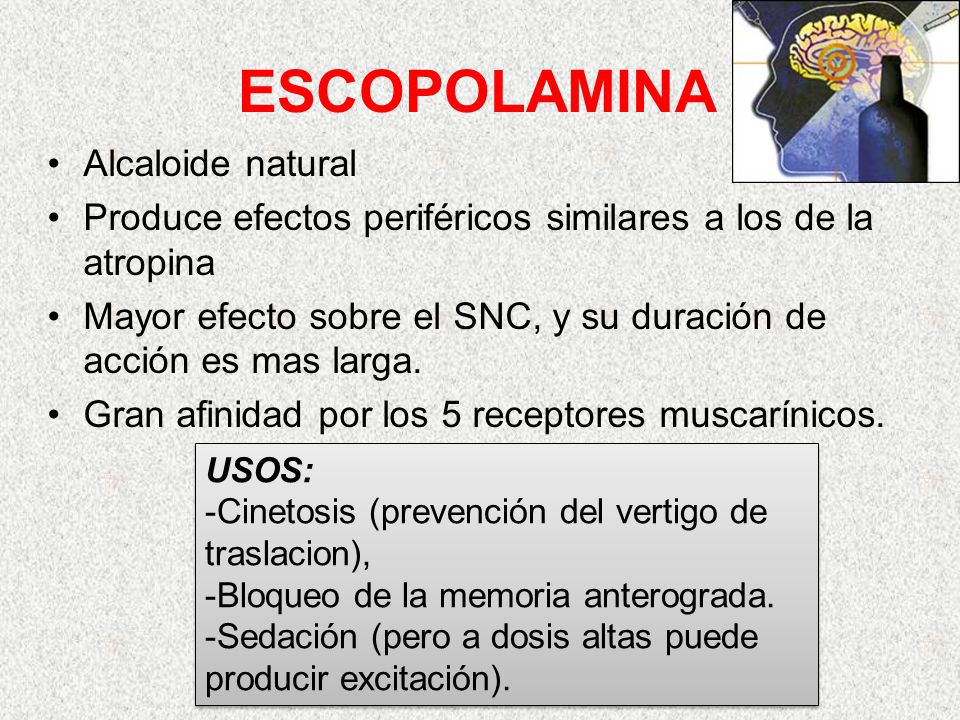 ESCOPOLAMINA

• Alcaloide natural
• Produce efectos periféricos similares a los de la atropina
• Mayor efecto sobre el SNC, y su duración de acción es mas larga.
• Gran afinidad por los 5 receptores muscarínicos.

USOS:
-Cinetosis (prevención del vertigo de traslacion),
-Bloqueo de la memoria anterograda.
-Sedación (pero a dosis altas puede producir excitación).